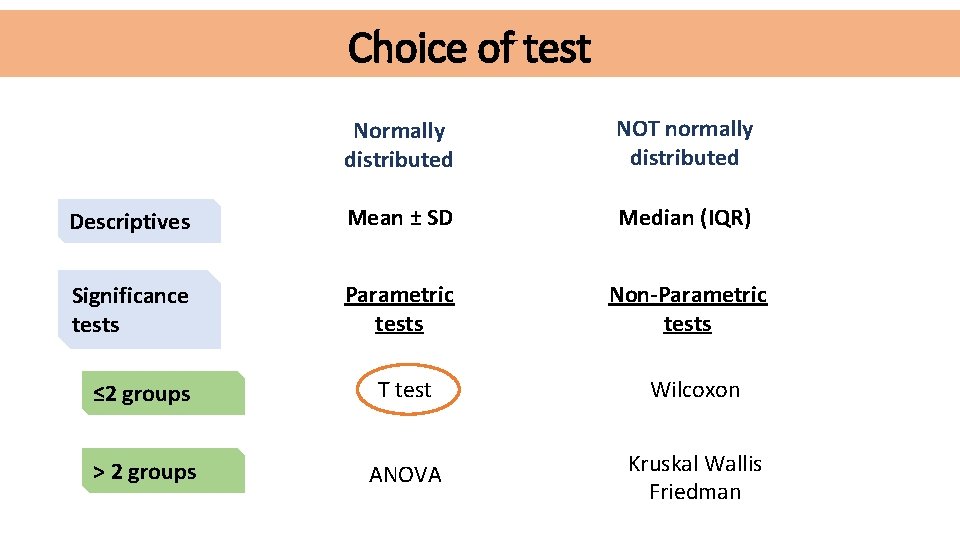 Choice of test

| | Normally distributed | NOT normally distributed |
|---|---|---|
| Descriptives | Mean ± SD | Median (IQR) |
| Significance tests | Parametric tests | Non-Parametric tests |
| ≤2 groups | T test | Wilcoxon |
| > 2 groups | ANOVA | Kruskal Wallis Friedman |